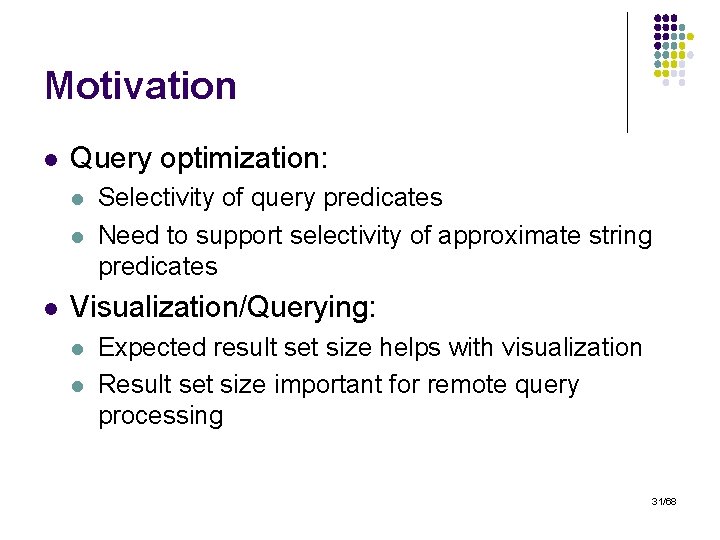 Motivation

- Query optimization:
  - Selectivity of query predicates
  - Need to support selectivity of approximate string predicates
- Visualization/Querying:
  - Expected result set size helps with visualization
  - Result set size important for remote query processing

31/68